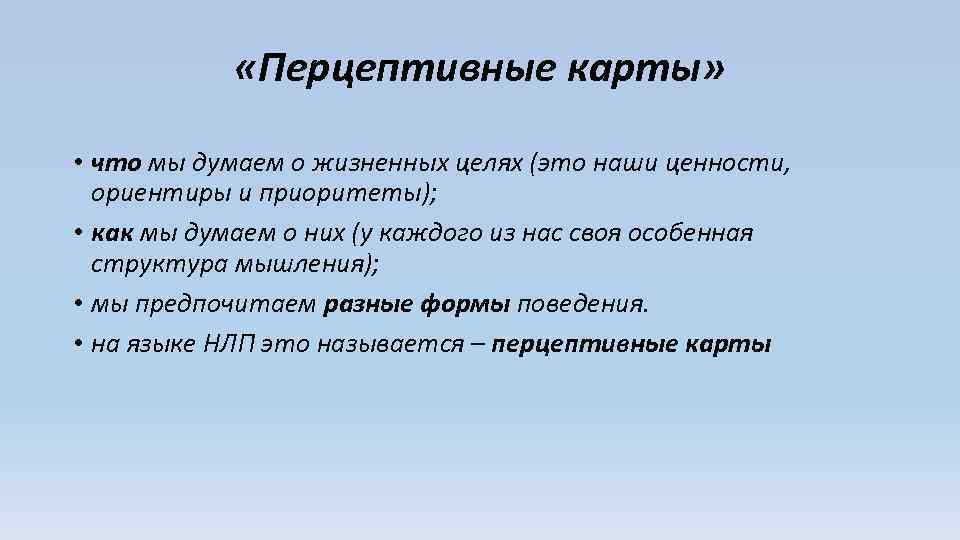 «Перцептивные карты»

• что мы думаем о жизненных целях (это наши ценности, ориентиры и приоритеты);
• как мы думаем о них (у каждого из нас своя особенная структура мышления);
• мы предпочитаем разные формы поведения.
• на языке НЛП это называется – перцептивные карты